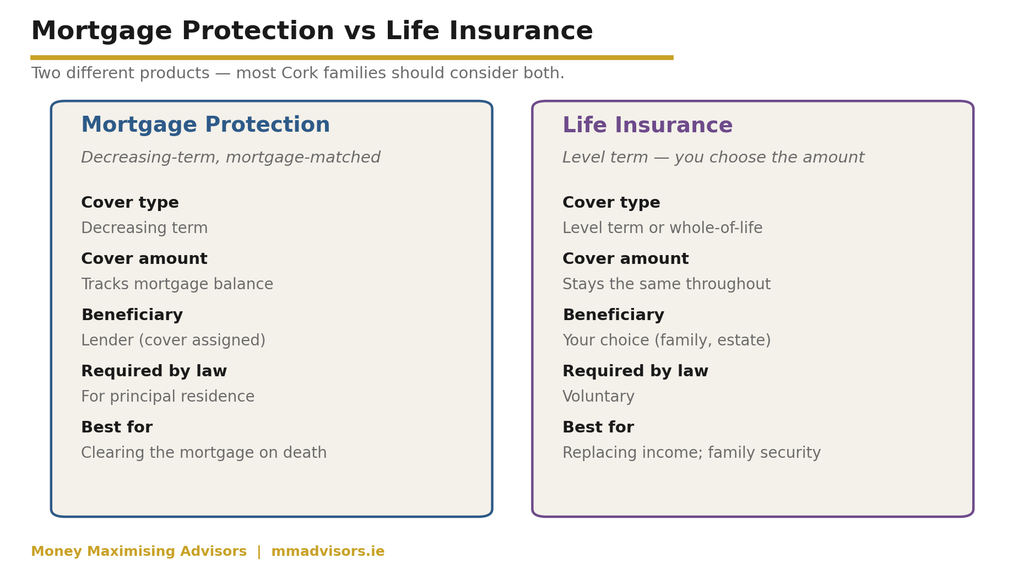 Mortgage Protection vs Life Insurance

Two different products — most Cork families should consider both.

Mortgage Protection

Decreasing-term, mortgage-matched

Cover type
Decreasing term

Cover amount
Tracks mortgage balance

Beneficiary
Lender (cover assigned)

Required by law
For principal residence

Best for
Clearing the mortgage on death

Life Insurance

Level term — you choose the amount

Cover type
Level term or whole-of-life

Cover amount
Stays the same throughout

Beneficiary
Your choice (family, estate)

Required by law
Voluntary

Best for
Replacing income; family security

Money Maximising Advisors | mmadvisors.ie